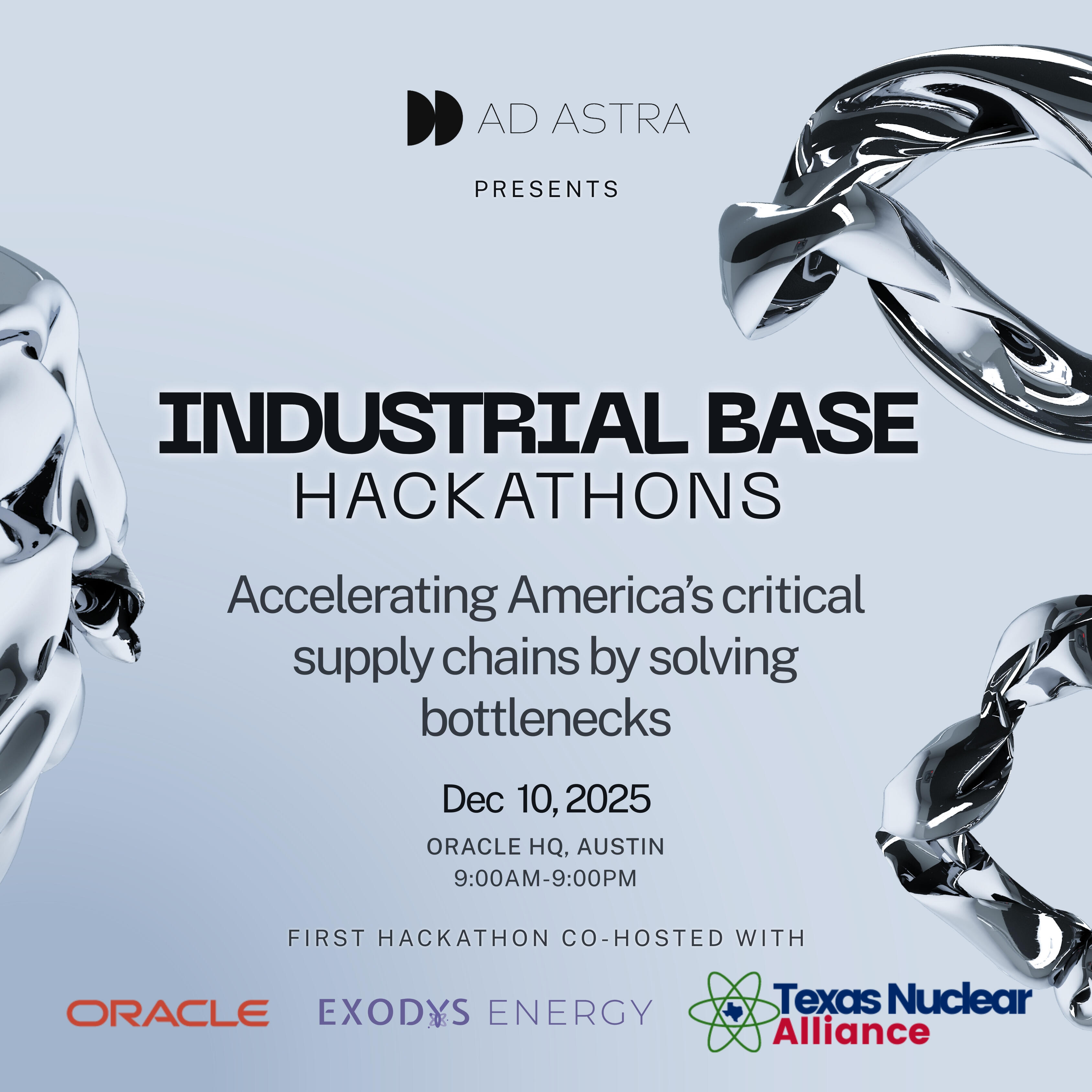 AD ASTRA

PRESENTS

INDUSTRIAL BASE
HACKATHONS

Accelerating America's critical supply chains by solving bottlenecks

Dec 10, 2025

ORACLE HQ, AUSTIN
9:00AM-9:00PM

FIRST HACKATHON CO-HOSTED WITH

ORACLE
EXODYS ENERGY
Texas Nuclear Alliance